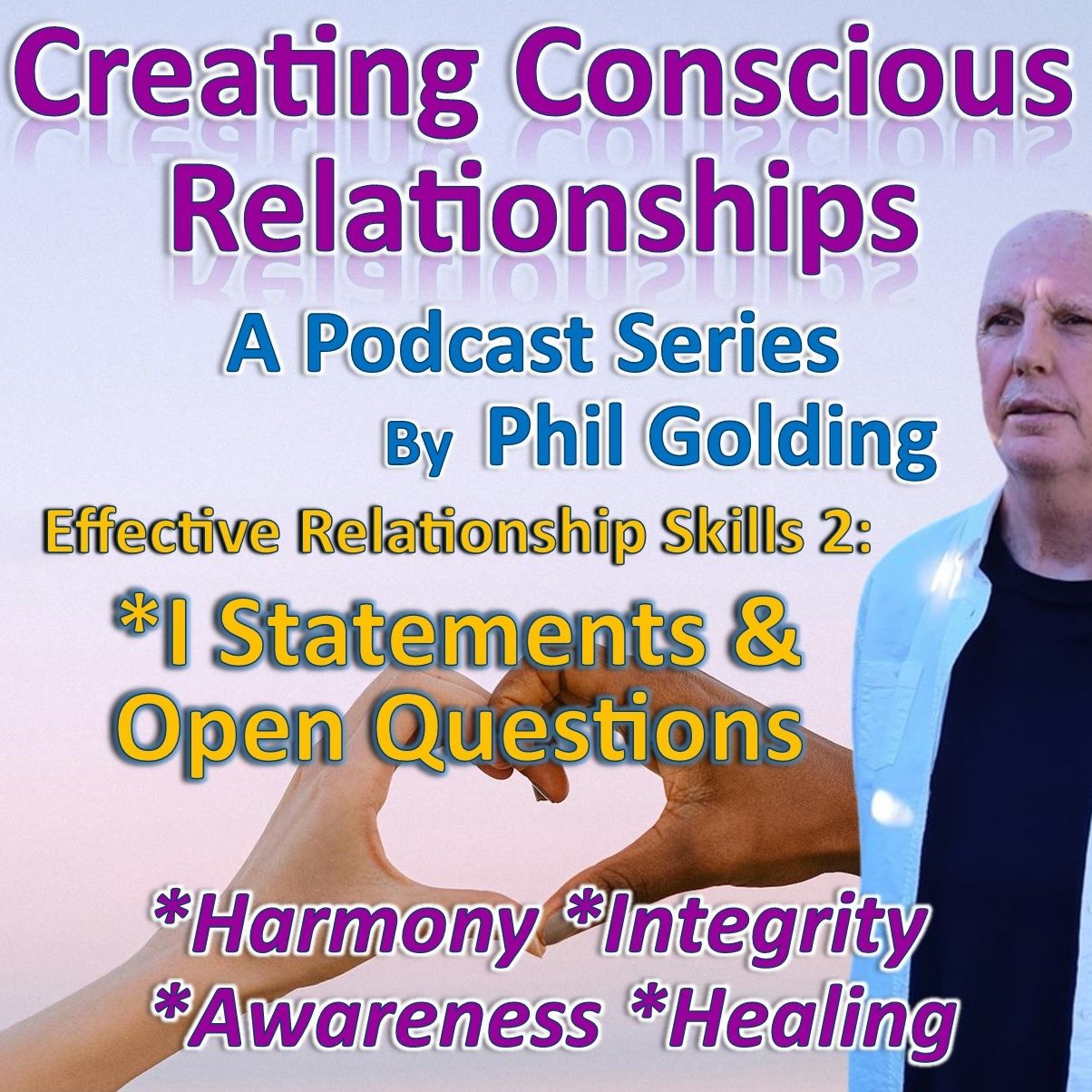 Creating Conscious Relationships

A Podcast Series

By Phil Golding

Effective Relationship Skills 2:

*I Statements & Open Questions

*Harmony *Integrity *Awareness *Healing